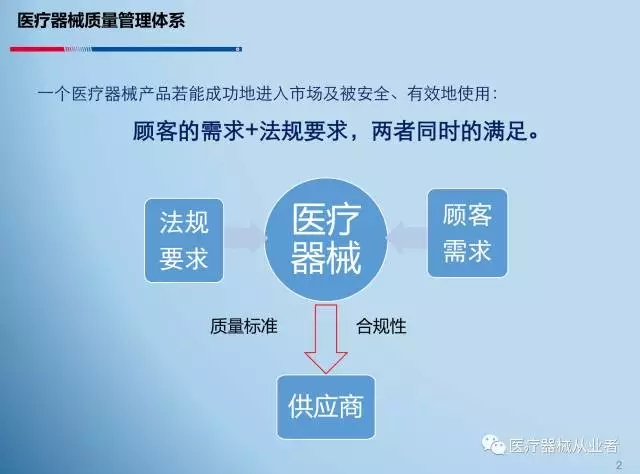 医疗器械质量管理体系

一个医疗器械产品若能成功地进入市场及被安全、有效地使用：

顾客的需求+法规要求，两者同时的满足。

法规要求

医疗器械

顾客需求

质量标准

合规性

供应商

医疗器械从业者

2